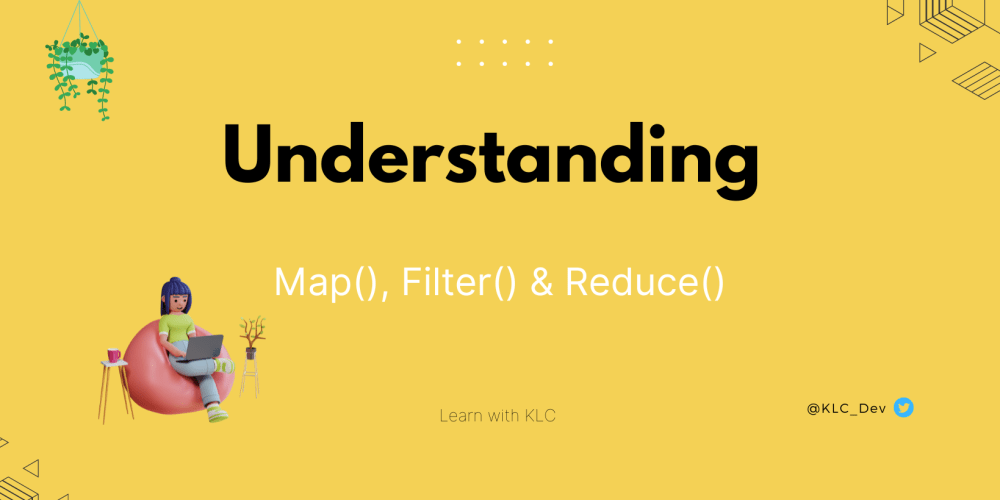 Understanding

Map(), Filter() & Reduce()

Learn with KLC

@KLC_Dev